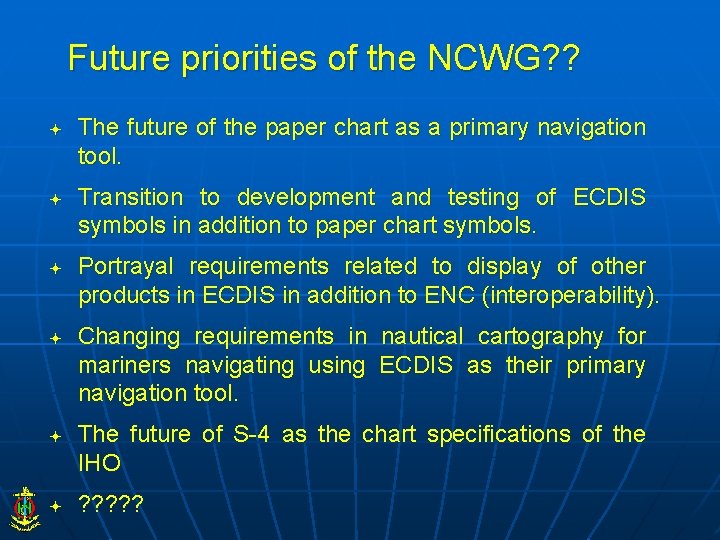 Future priorities of the NCWG??

The future of the paper chart as a primary navigation tool.

Transition to development and testing of ECDIS symbols in addition to paper chart symbols.

Portrayal requirements related to display of other products in ECDIS in addition to ENC (interoperability).

Changing requirements in nautical cartography for mariners navigating using ECDIS as their primary navigation tool.

The future of S-4 as the chart specifications of the IHO

?????